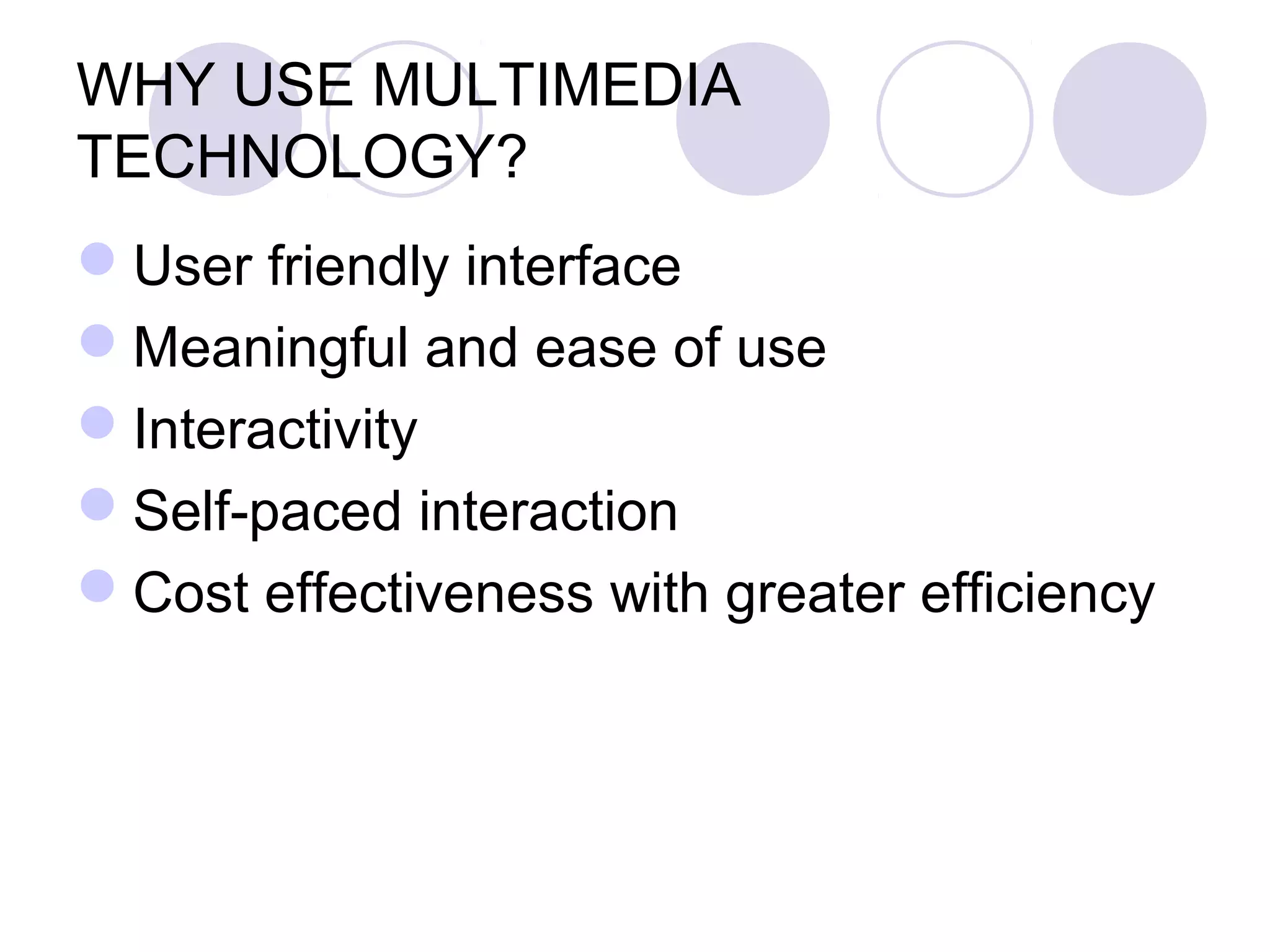 WHY USE MULTIMEDIA TECHNOLOGY?

User friendly interface
Meaningful and ease of use
Interactivity
Self-paced interaction
Cost effectiveness with greater efficiency